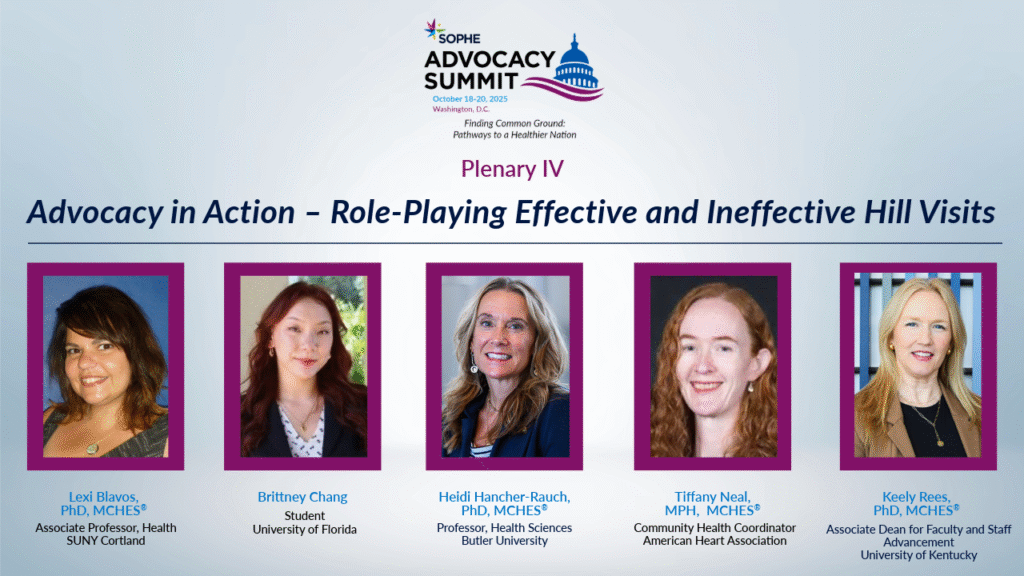 SOPHE
ADVOCACY SUMMIT
October 18-20, 2025
Washington, D.C.
Finding Common Ground: Pathways to a Healthier Nation

Plenary IV

Advocacy in Action – Role-Playing Effective and Ineffective Hill Visits

Lexi Blavos, PhD, MCHES®
Associate Professor, Health
SUNY Cortland

Brittney Chang
Student
University of Florida

Heidi Hancher-Rauch, PhD, MCHES®
Professor, Health Sciences
Butler University

Tiffany Neal, MPH, MCHES®
Community Health Coordinator
American Heart Association

Keely Rees, PhD, MCHES®
Associate Dean for Faculty and Staff Advancement
University of Kentucky